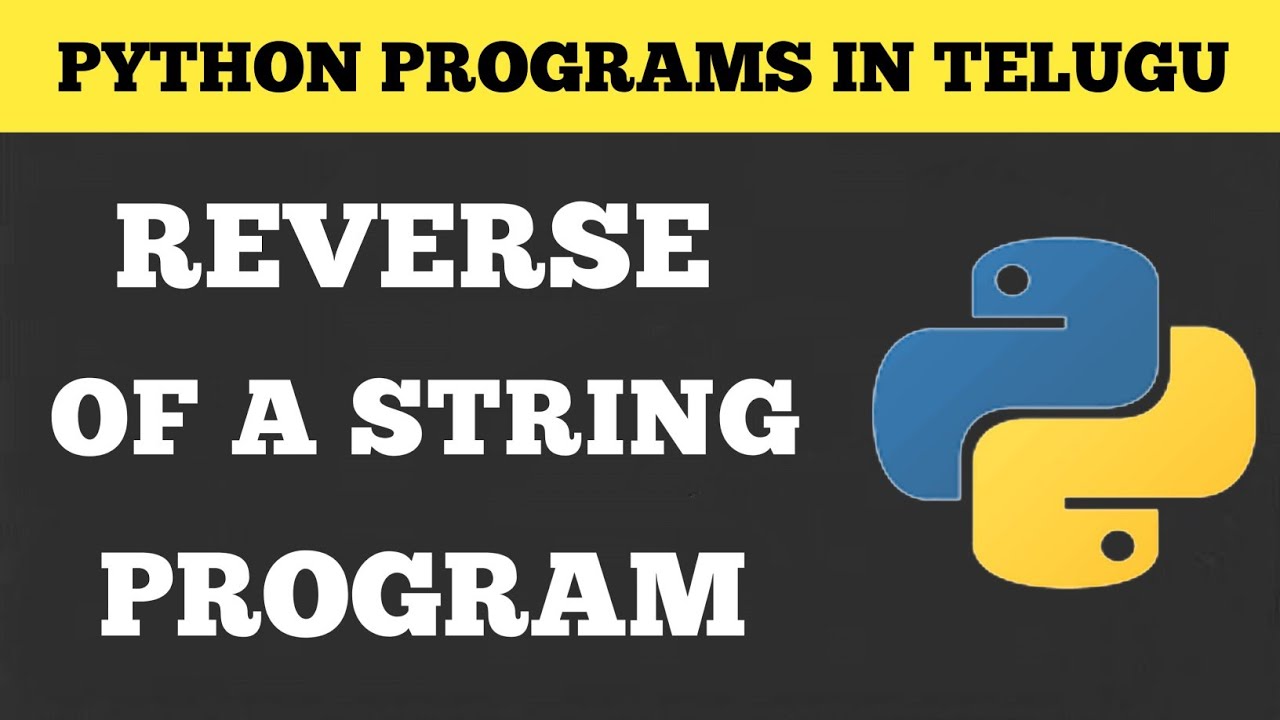 PYTHON PROGRAMS IN TELUGU

REVERSE
OF A STRING
PROGRAM